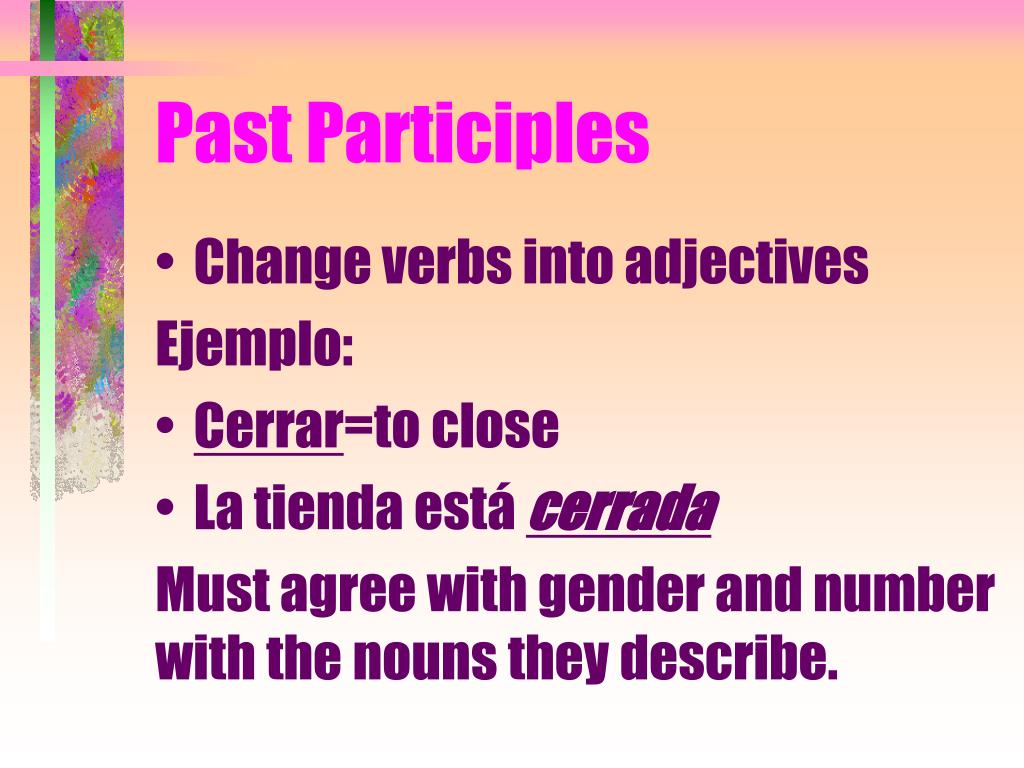 Past Participles

• Change verbs into adjectives

Ejemplo:

• Cerrar=to close

• La tienda está cerrada

Must agree with gender and number with the nouns they describe.